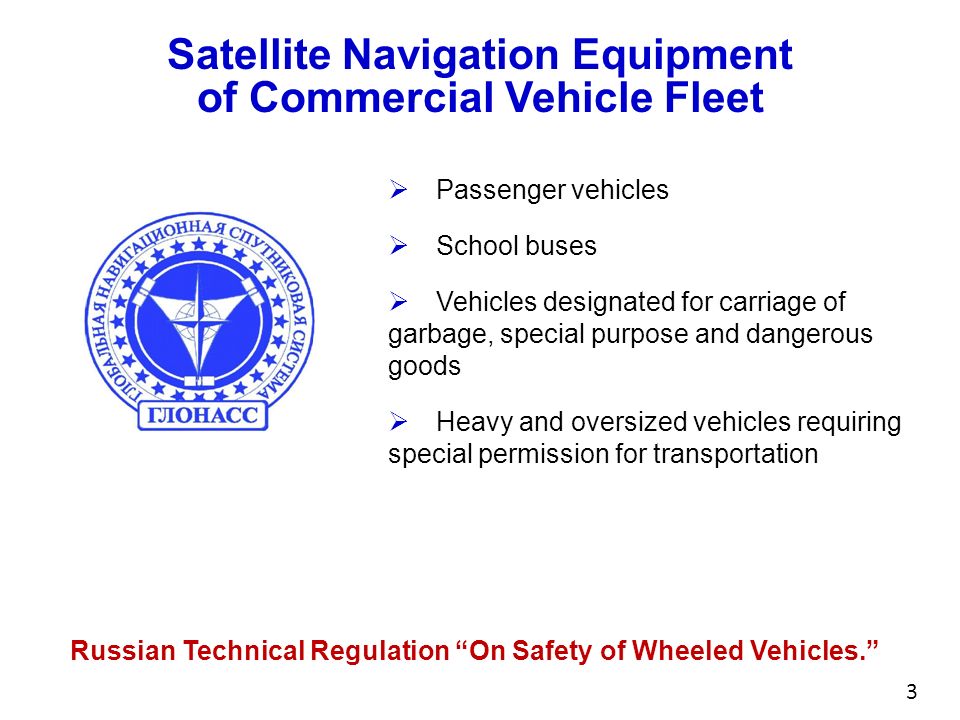 Satellite Navigation Equipment of Commercial Vehicle Fleet

ГЛОБАЛЬНАЯ НАВИГАЦИОННАЯ СПУТНИКОВАЯ СИСТЕМА
ГЛОНАСС

➢ Passenger vehicles

➢ School buses

➢ Vehicles designated for carriage of garbage, special purpose and dangerous goods

➢ Heavy and oversized vehicles requiring special permission for transportation

Russian Technical Regulation “On Safety of Wheeled Vehicles.”

3